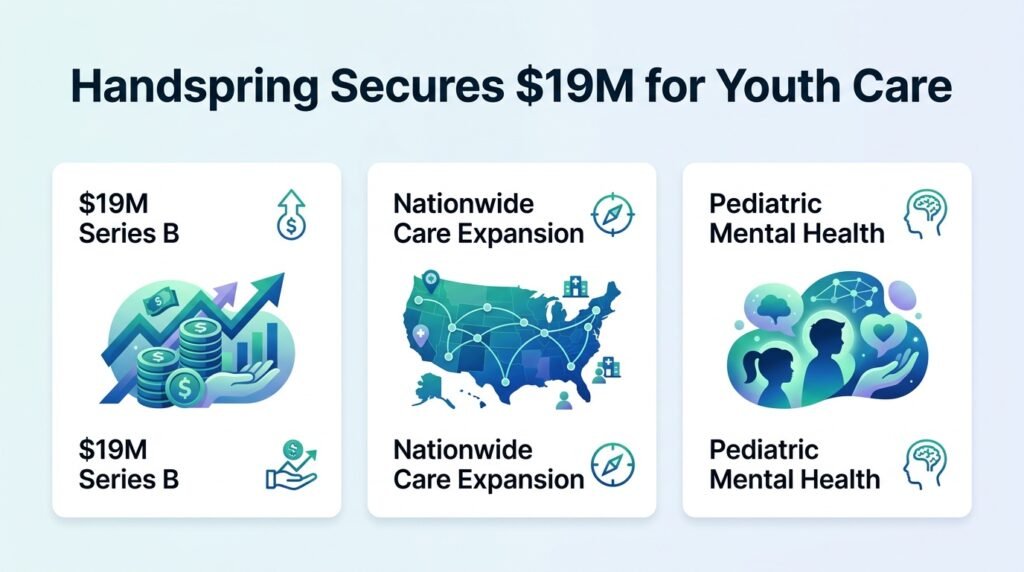 Handspring Secures \$19M for Youth Care

\$19M
Series B

\$19M
Series B

Nationwide
Care Expansion

Nationwide
Care Expansion

Pediatric
Mental Health

Pediatric
Mental Health